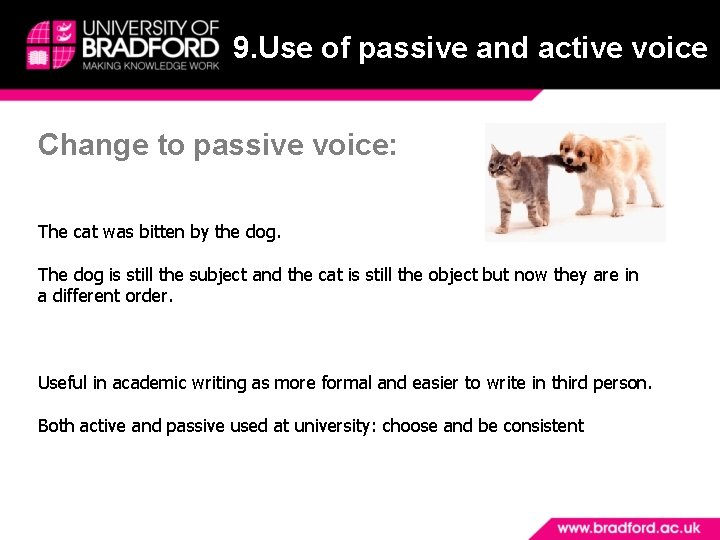 UNIVERSITY OF BRADFORD
MAKING KNOWLEDGE WORK

9.Use of passive and active voice

Change to passive voice:

The cat was bitten by the dog.

The dog is still the subject and the cat is still the object but now they are in a different order.

Useful in academic writing as more formal and easier to write in third person.

Both active and passive used at university: choose and be consistent

www.bradford.ac.uk